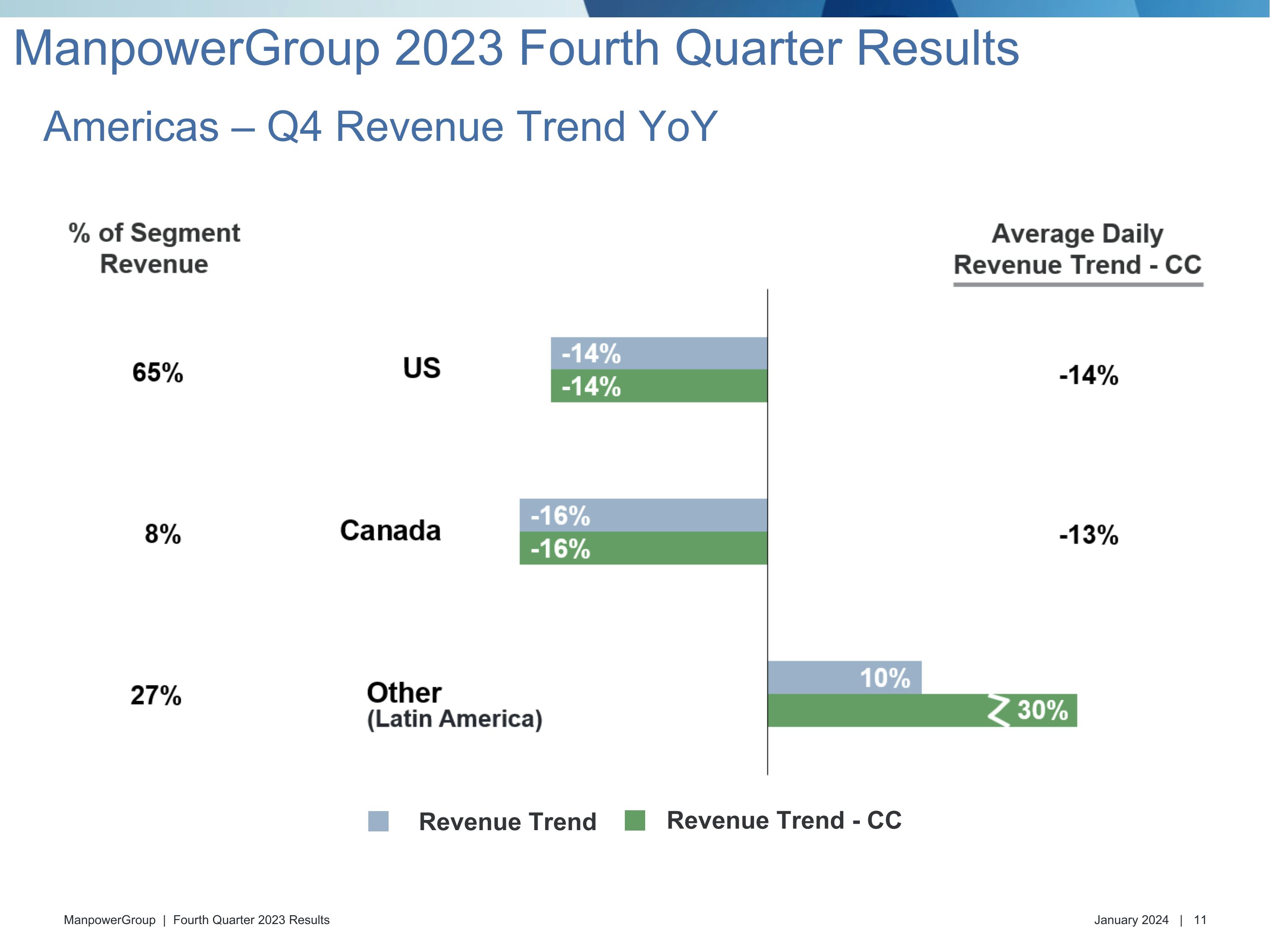 ManpowerGroup 2023 Fourth Quarter Results

Americas – Q4 Revenue Trend YoY

% of Segment Revenue

Average Daily Revenue Trend - CC

65%

US

-14%

-14%

-14%

8%

Canada

-16%

-16%

-13%

27%

Other
(Latin America)

10%

30%

Revenue Trend

Revenue Trend - CC

ManpowerGroup | Fourth Quarter 2023 Results

January 2024 | 11